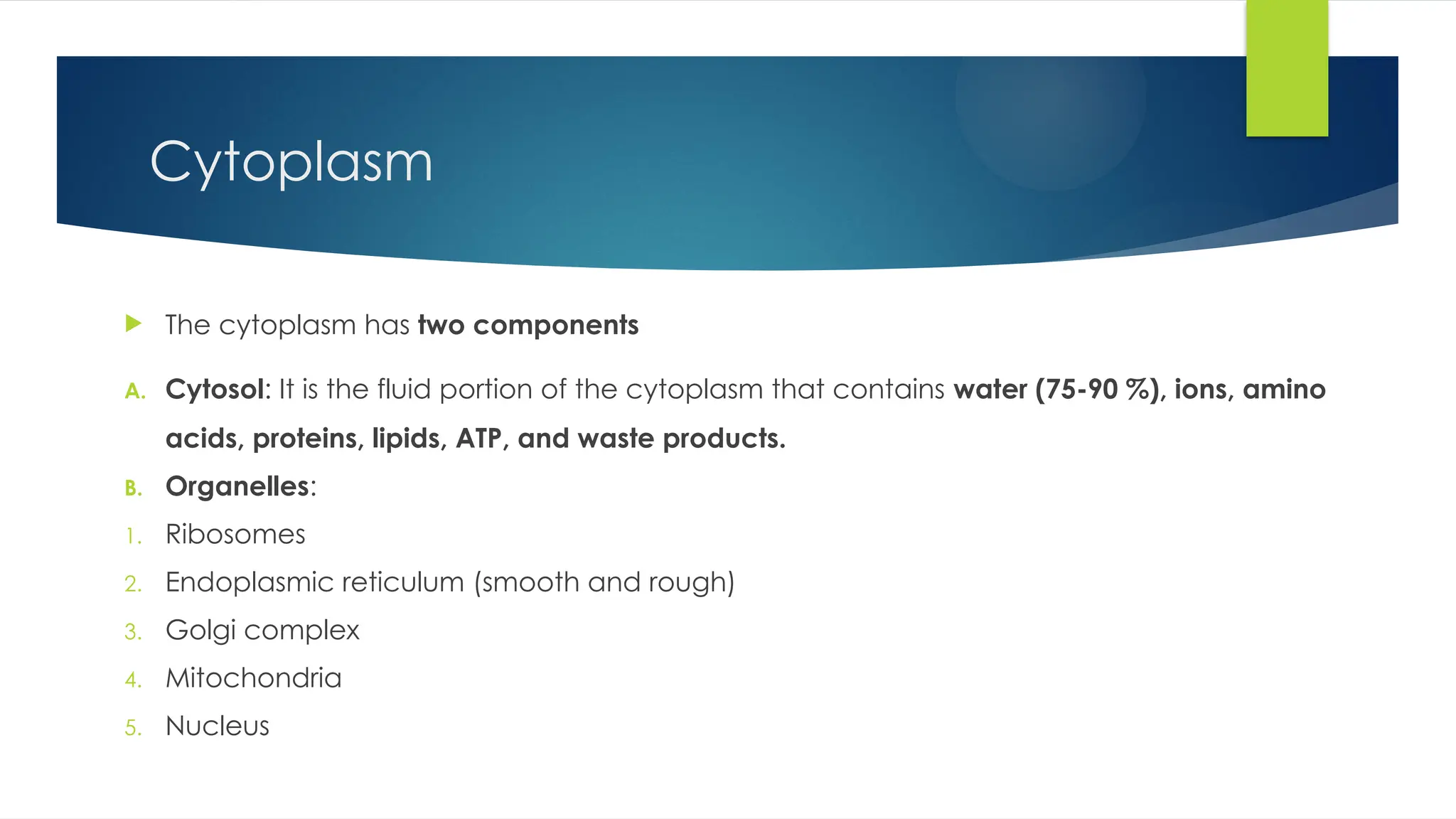 Cytoplasm

The cytoplasm has two components

A. Cytosol: It is the fluid portion of the cytoplasm that contains water (75-90 %), ions, amino acids, proteins, lipids, ATP, and waste products.

B. Organelles:

1. Ribosomes
2. Endoplasmic reticulum (smooth and rough)
3. Golgi complex
4. Mitochondria
5. Nucleus